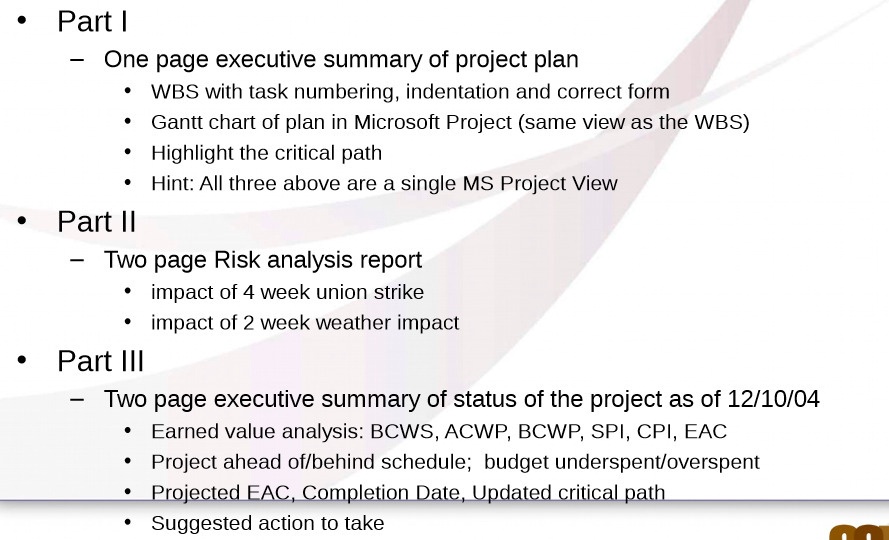 • Part I
– One page executive summary of project plan
• WBS with task numbering, indentation and correct form
• Gantt chart of plan in Microsoft Project (same view as the WBS)
• Highlight the critical path
• Hint: All three above are a single MS Project View
• Part II
– Two page Risk analysis report
• impact of 4 week union strike
• impact of 2 week weather impact
• Part III
– Two page executive summary of status of the project as of 12/10/04
• Earned value analysis: BCWS, ACWP, BCWP, SPI, CPI, EAC
• Project ahead of/behind schedule; budget underspent/overspent
• Projected EAC, Completion Date, Updated critical path
• Suggested action to take